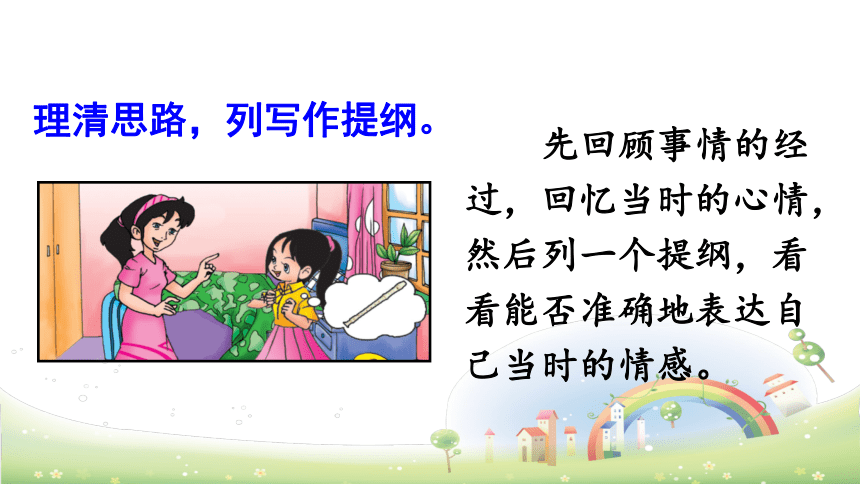 理清思路，列写作提纲。

先回顾事情的经过，回忆当时的心情，然后列一个提纲，看看能否准确地表达自己当时的情感。